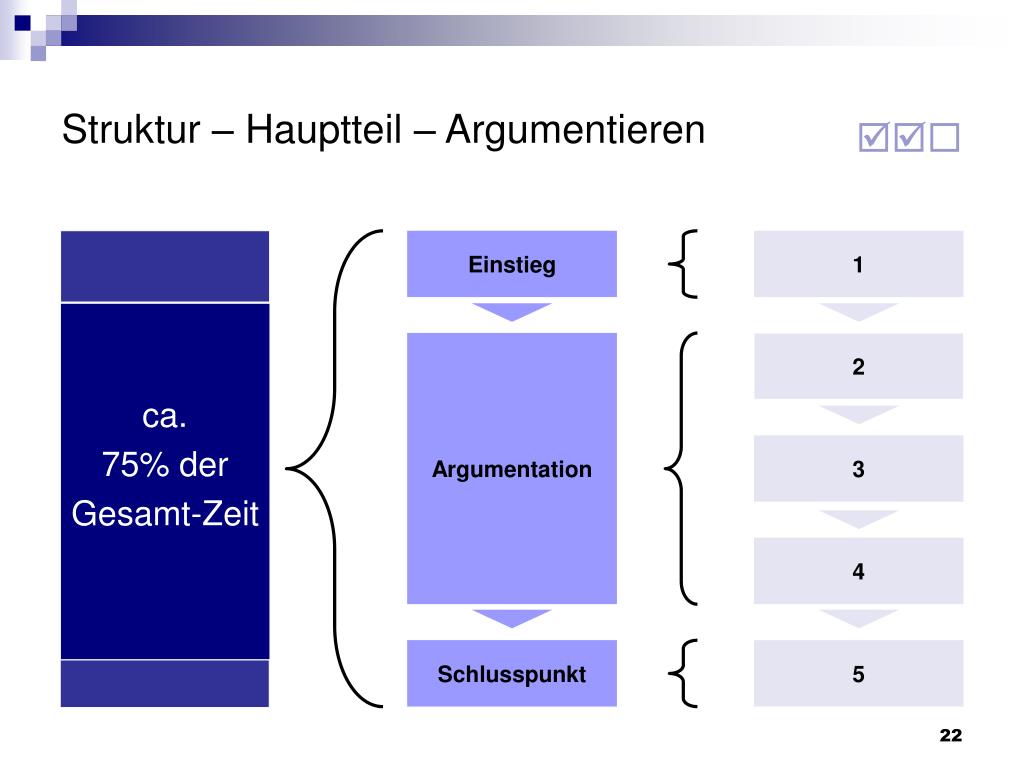 Struktur – Hauptteil – Argumentieren

☑☑☐

ca.
75% der
Gesamt-Zeit

Einstieg

Argumentation

Schlusspunkt

1

2

3

4

5

22